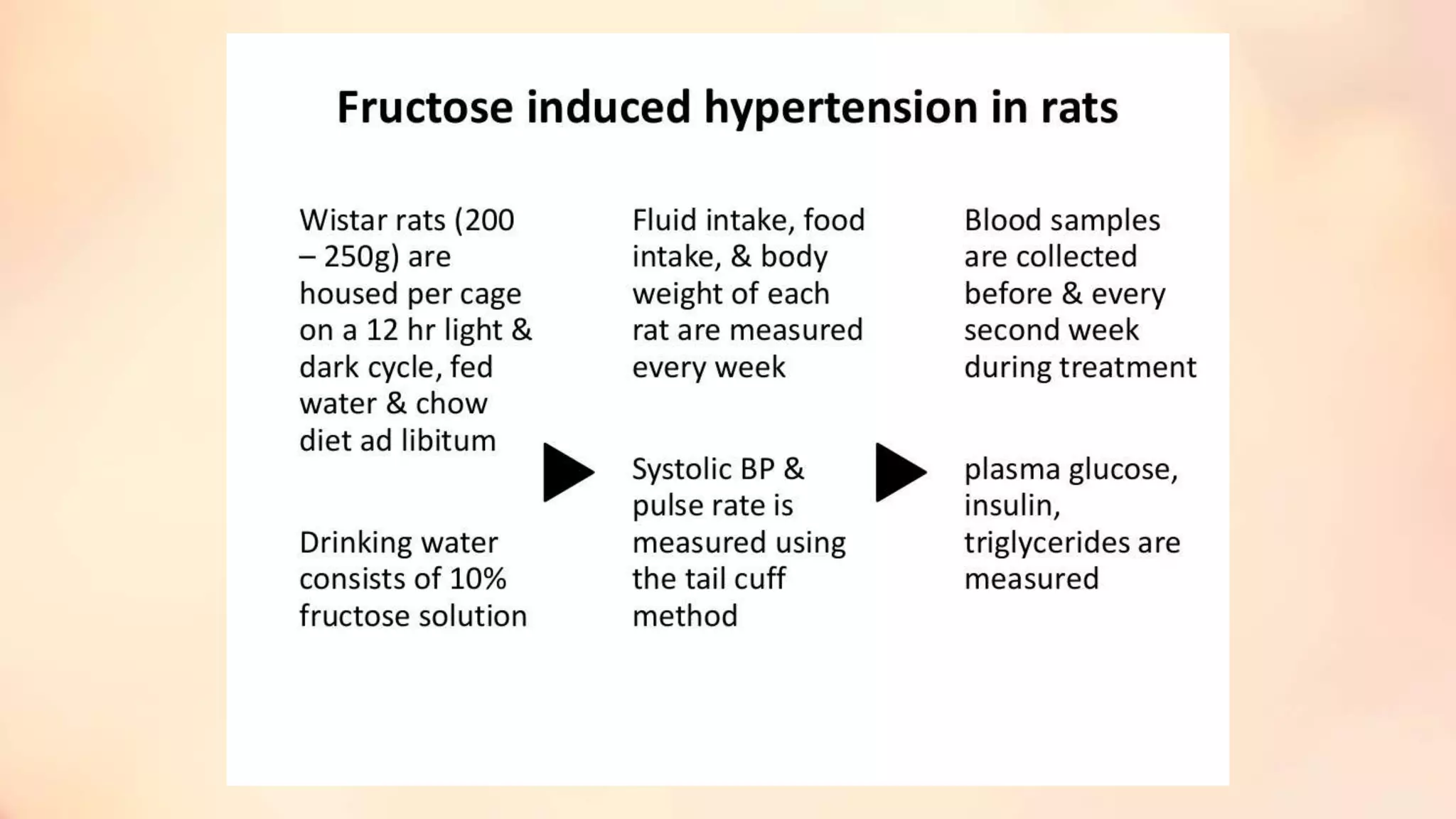 Fructose induced hypertension in rats

Wistar rats (200 – 250g) are housed per cage on a 12 hr light & dark cycle, fed water & chow diet ad libitum

Drinking water consists of 10% fructose solution

Fluid intake, food intake, & body weight of each rat are measured every week

Systolic BP & pulse rate is measured using the tail cuff method

Blood samples are collected before & every second week during treatment

plasma glucose, insulin, triglycerides are measured